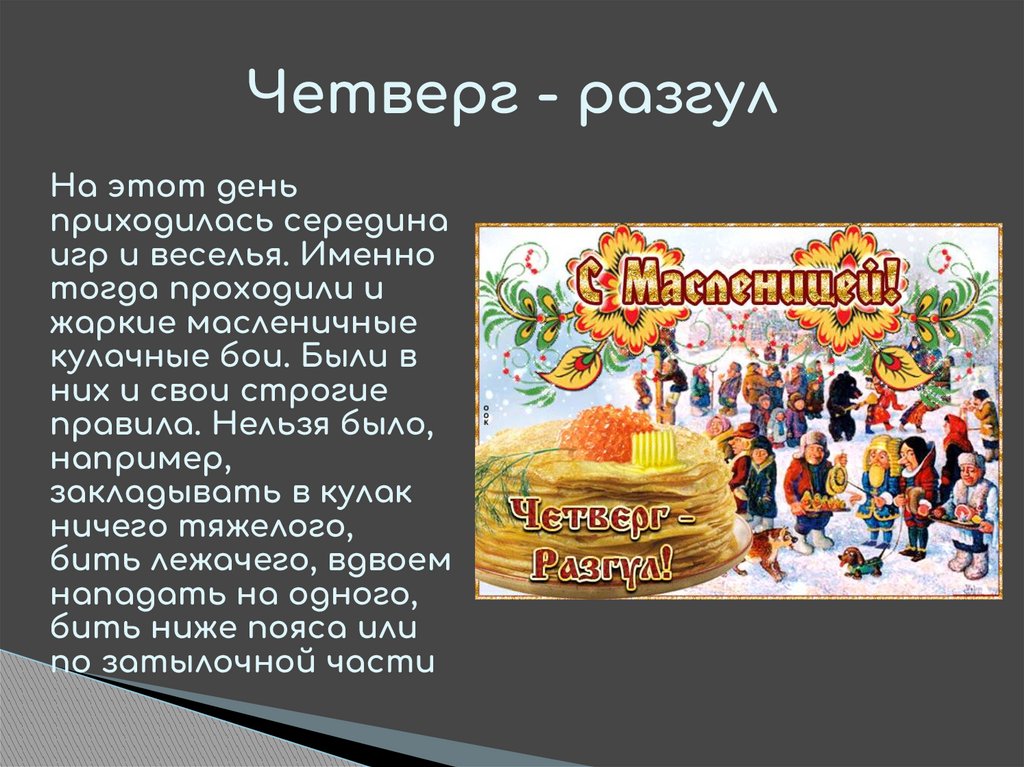 Четверг - разгул

На этот день приходилась середина игр и веселья. Именно тогда проходили и жаркие масленичные кулачные бои. Были в них и свои строгие правила. Нельзя было, например, закладывать в кулак ничего тяжелого, бить лежачего, вдвоем нападать на одного, бить ниже пояса или по затылочной части

С Масленицей!

Четверг - Разгул!